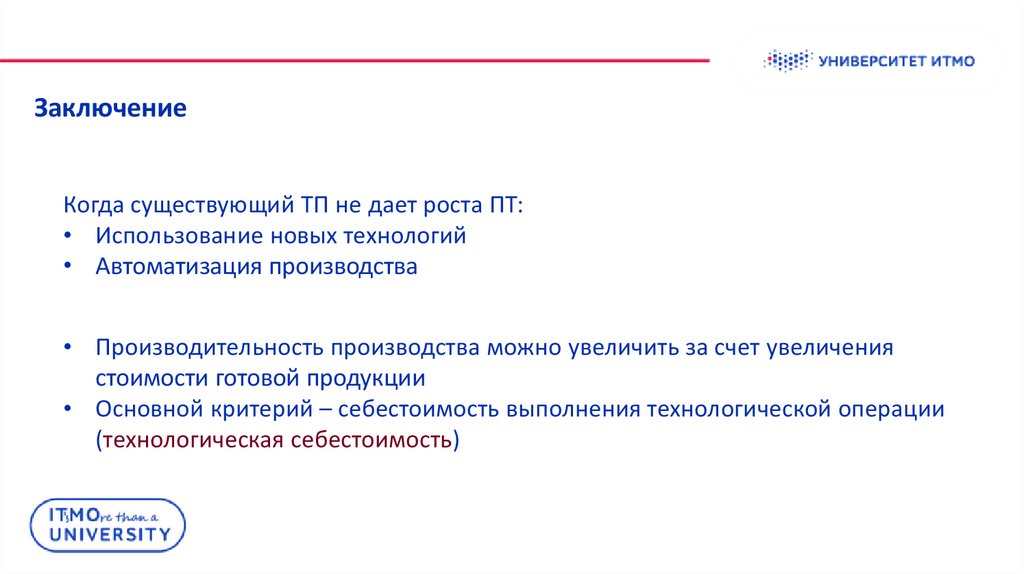 УНИВЕРСИТЕТ ИТМО

Заключение

Когда существующий ТП не дает роста ПТ:
• Использование новых технологий
• Автоматизация производства

• Производительность производства можно увеличить за счет увеличения стоимости готовой продукции
• Основной критерий – себестоимость выполнения технологической операции (технологическая себестоимость)

ITsMOre than a UNIVERSITY